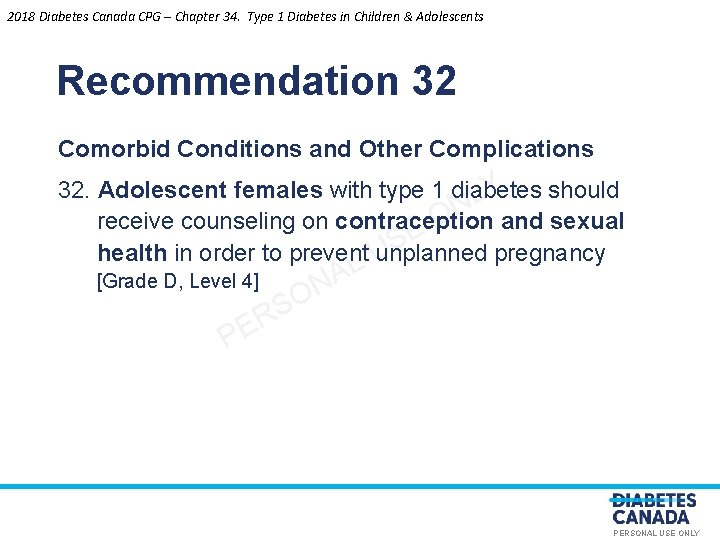 2018 Diabetes Canada CPG – Chapter 34. Type 1 Diabetes in Children & Adolescents

Recommendation 32

Comorbid Conditions and Other Complications

32. Adolescent females with type 1 diabetes should receive counseling on contraception and sexual health in order to prevent unplanned pregnancy [Grade D, Level 4]

PERSONAL USE ONLY

DIABETES CANADA
PERSONAL USE ONLY